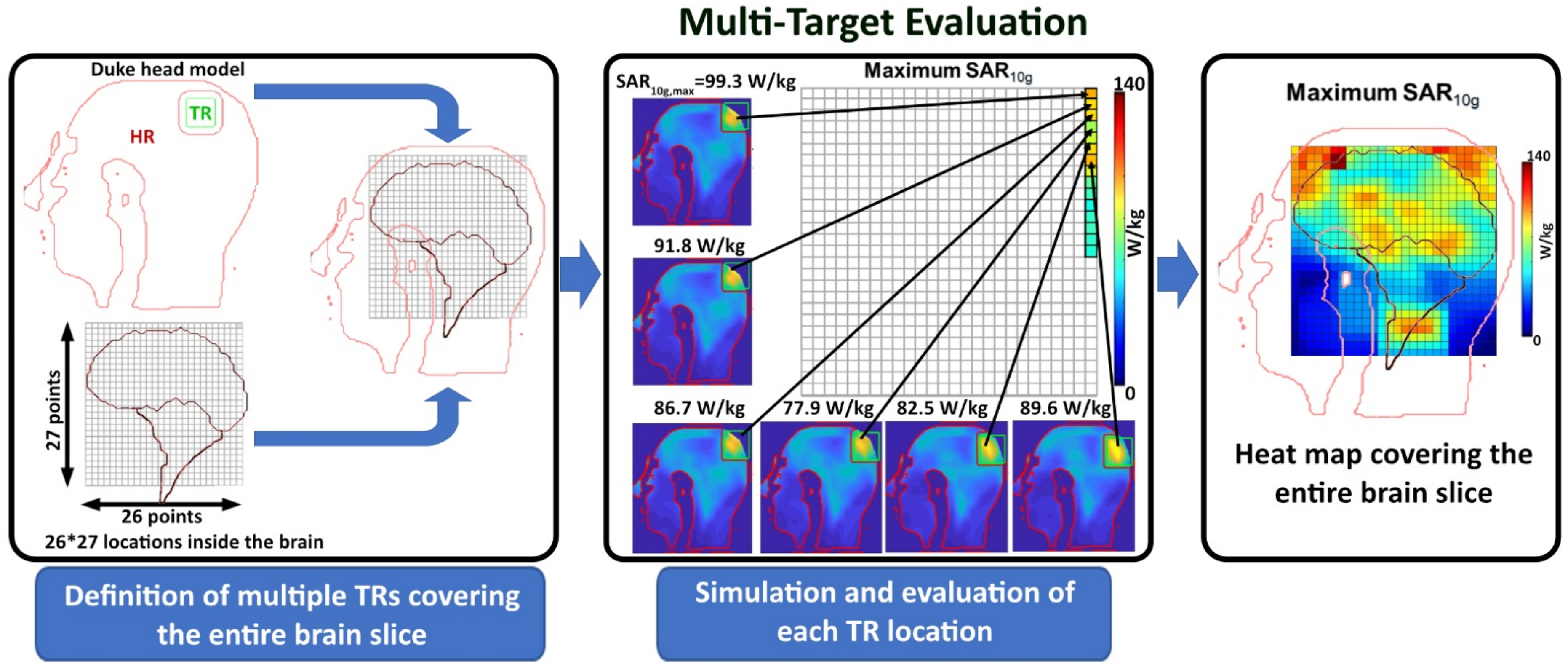 Multi-Target Evaluation

Duke head model

TR

HR

27 points

26 points

26*27 locations inside the brain

Definition of multiple TRs covering the entire brain slice

$SAR_{10g,max}$=99.3 W/kg

Maximum $SAR_{10g}$

140

W/kg

0

91.8 W/kg

86.7 W/kg

77.9 W/kg

82.5 W/kg

89.6 W/kg

Simulation and evaluation of each TR location

Maximum $SAR_{10g}$

140

W/kg

0

Heat map covering the entire brain slice